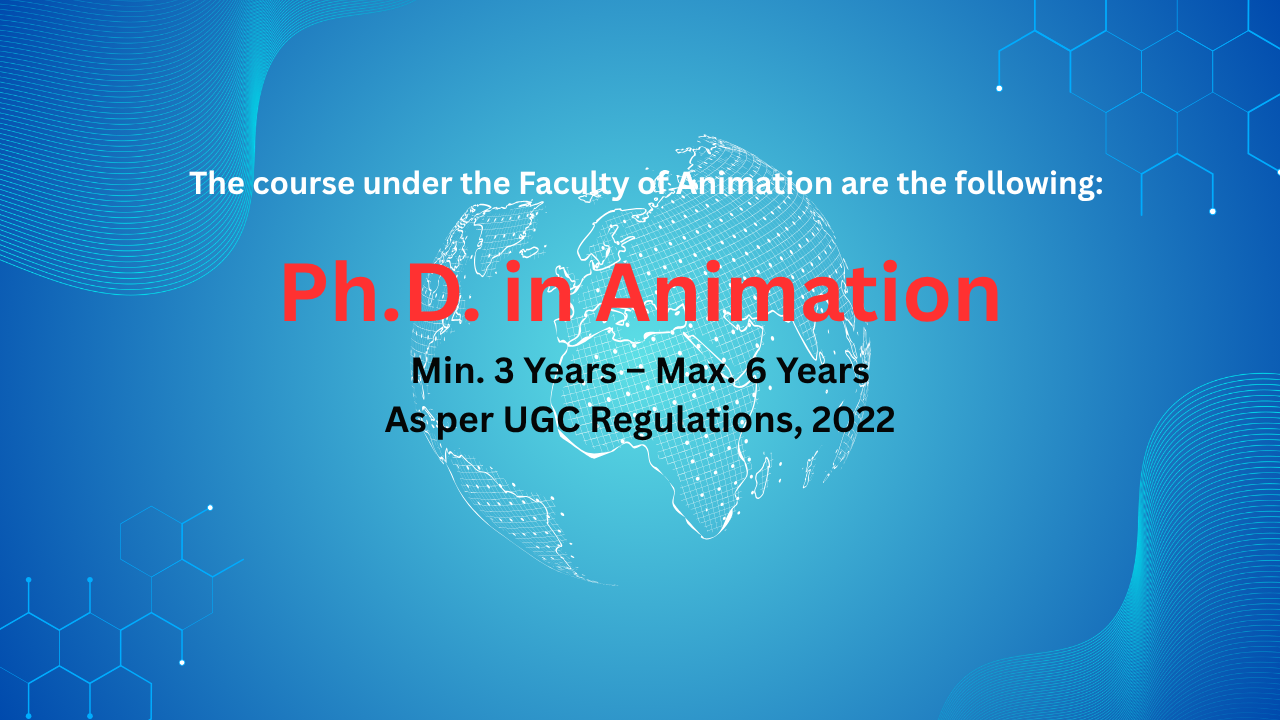 The course under the Faculty of Animation are the following:

Ph.D. in Animation

Min. 3 Years – Max. 6 Years
As per UGC Regulations, 2022